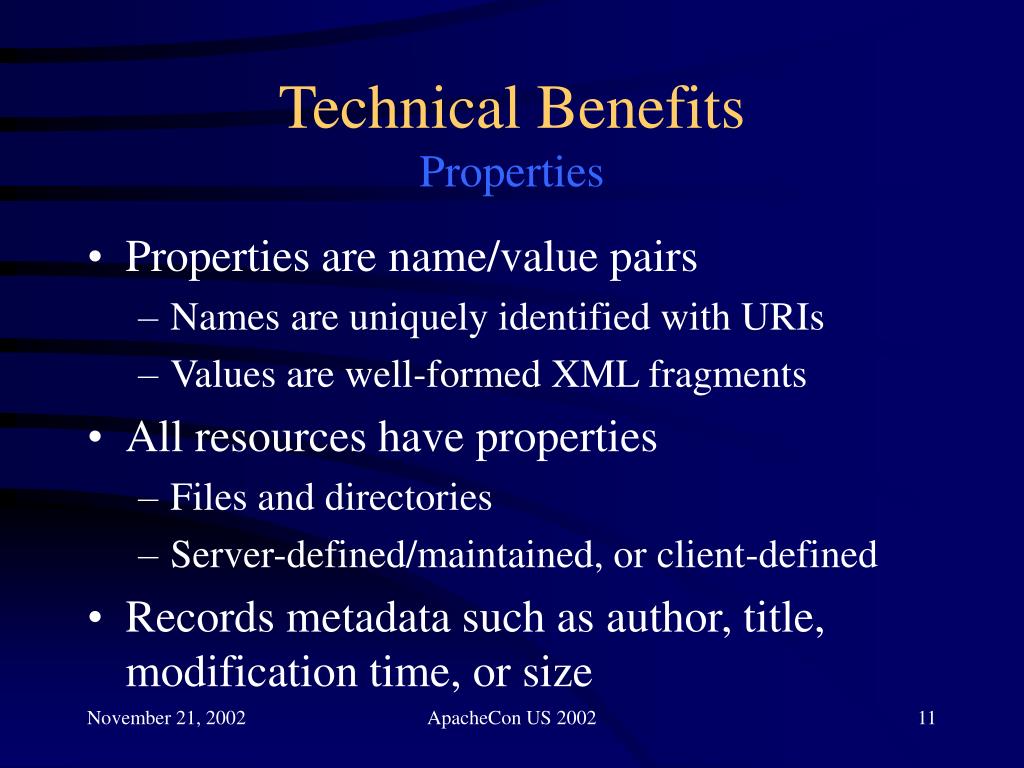 Technical Benefits
Properties

• Properties are name/value pairs
– Names are uniquely identified with URIs
– Values are well-formed XML fragments
• All resources have properties
– Files and directories
– Server-defined/maintained, or client-defined
• Records metadata such as author, title, modification time, or size

November 21, 2002
ApacheCon US 2002
11